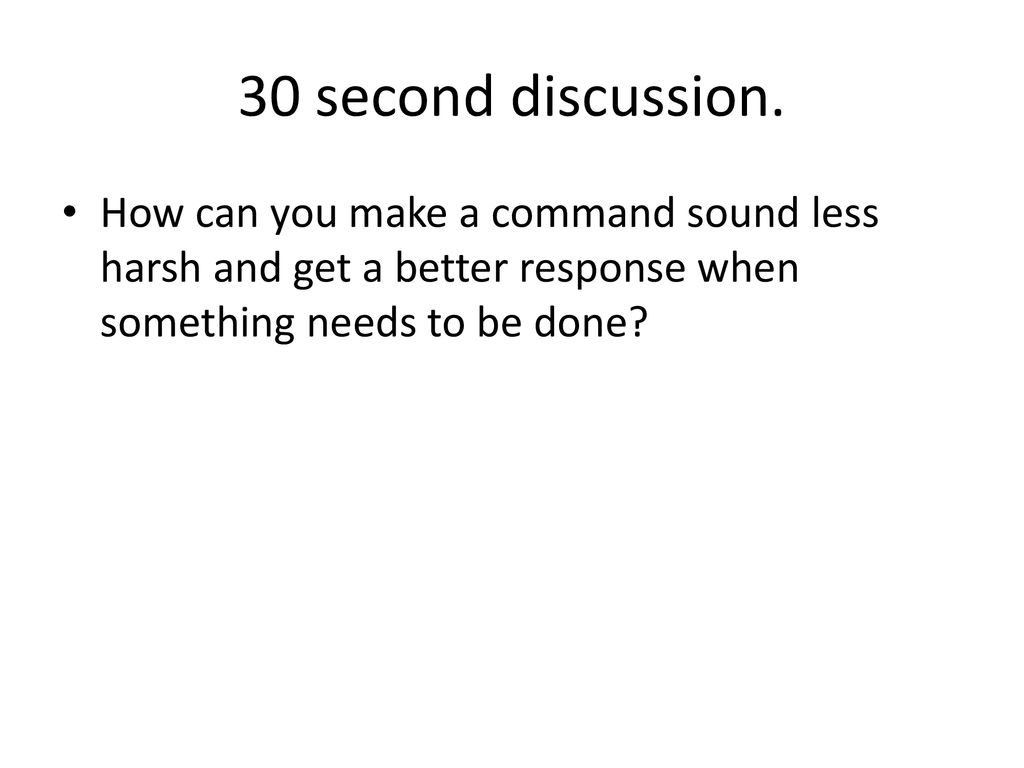 30 second discussion.

• How can you make a command sound less harsh and get a better response when something needs to be done?